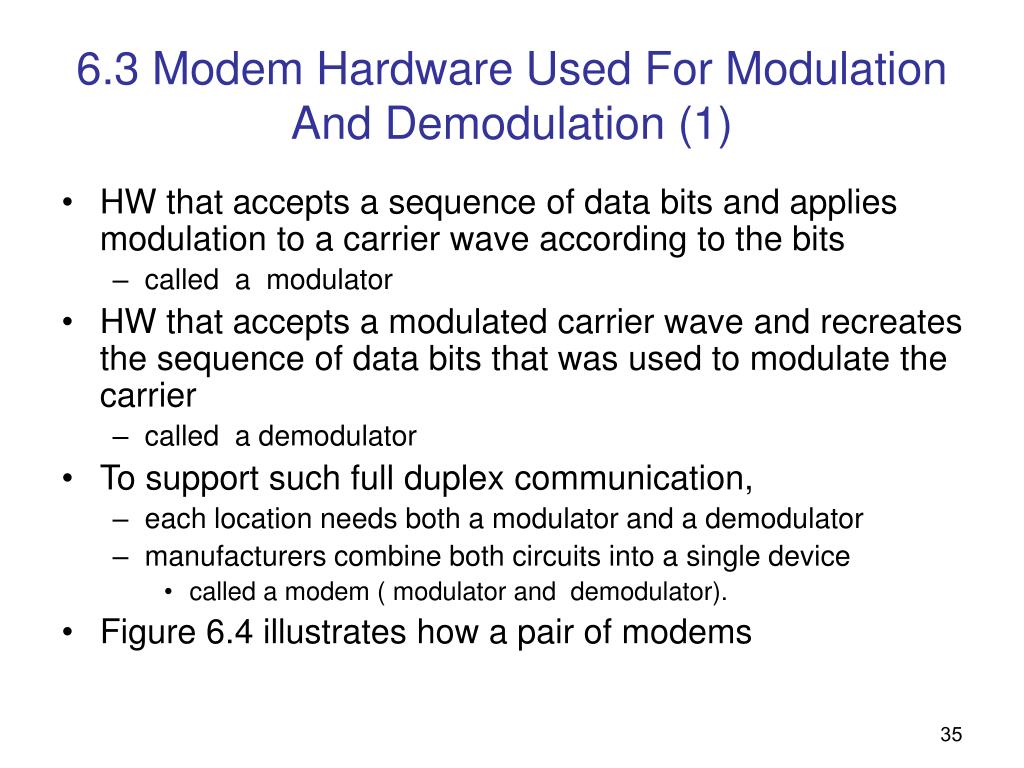 6.3 Modem Hardware Used For Modulation And Demodulation (1)

• HW that accepts a sequence of data bits and applies modulation to a carrier wave according to the bits
– called a modulator
• HW that accepts a modulated carrier wave and recreates the sequence of data bits that was used to modulate the carrier
– called a demodulator
• To support such full duplex communication,
– each location needs both a modulator and a demodulator
– manufacturers combine both circuits into a single device
• called a modem ( modulator and demodulator).
• Figure 6.4 illustrates how a pair of modems

35